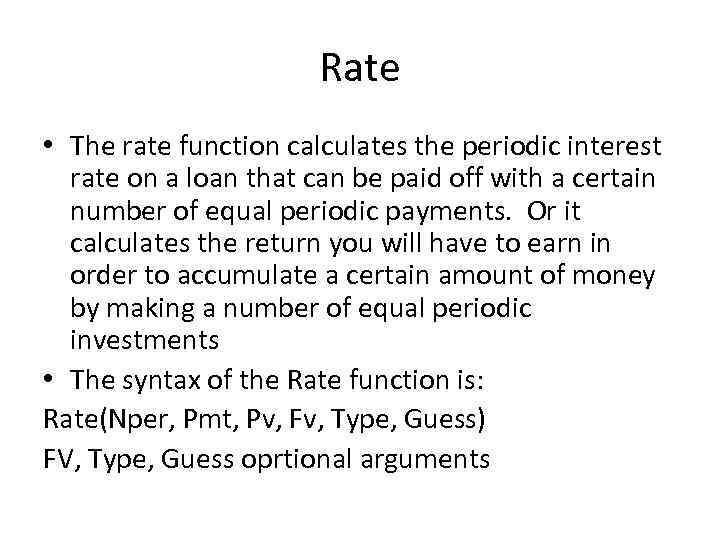 Rate

• The rate function calculates the periodic interest rate on a loan that can be paid off with a certain number of equal periodic payments. Or it calculates the return you will have to earn in order to accumulate a certain amount of money by making a number of equal periodic investments

• The syntax of the Rate function is:

Rate(Nper, Pmt, Pv, Fv, Type, Guess)

FV, Type, Guess oprtional arguments